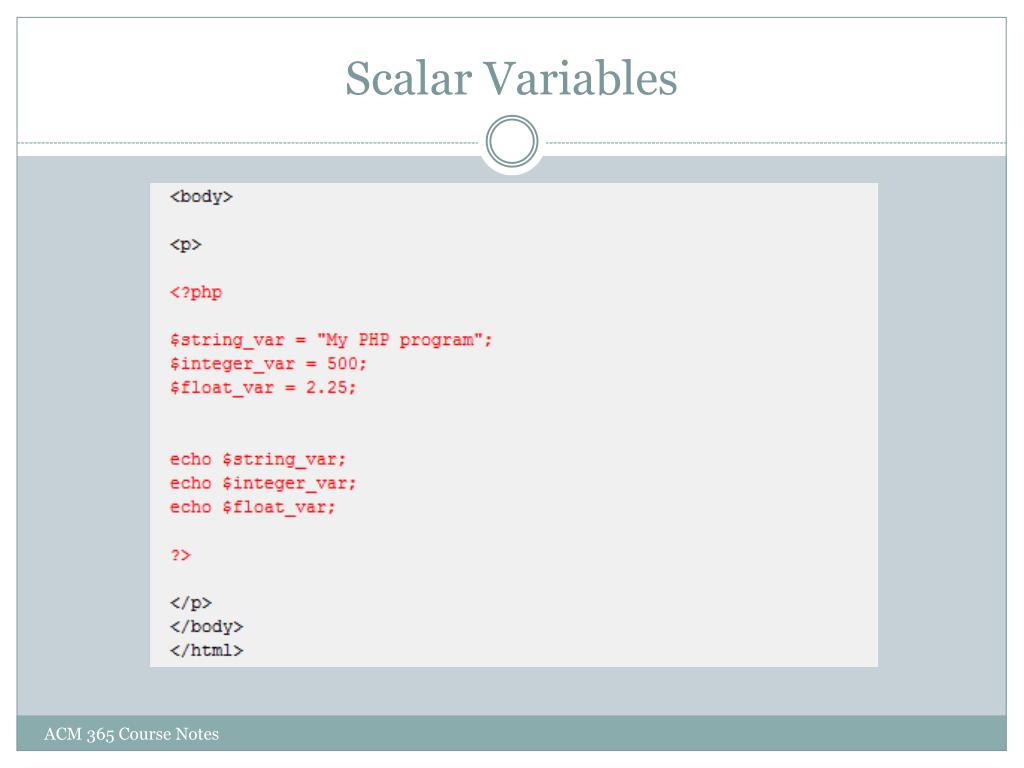 Scalar Variables

<body>

<p>

<?php

$string_var = "My PHP program";
$integer_var = 500;
$float_var = 2.25;

echo $string_var;
echo $integer_var;
echo $float_var;

?>

</p>
</body>
</html>

ACM 365 Course Notes